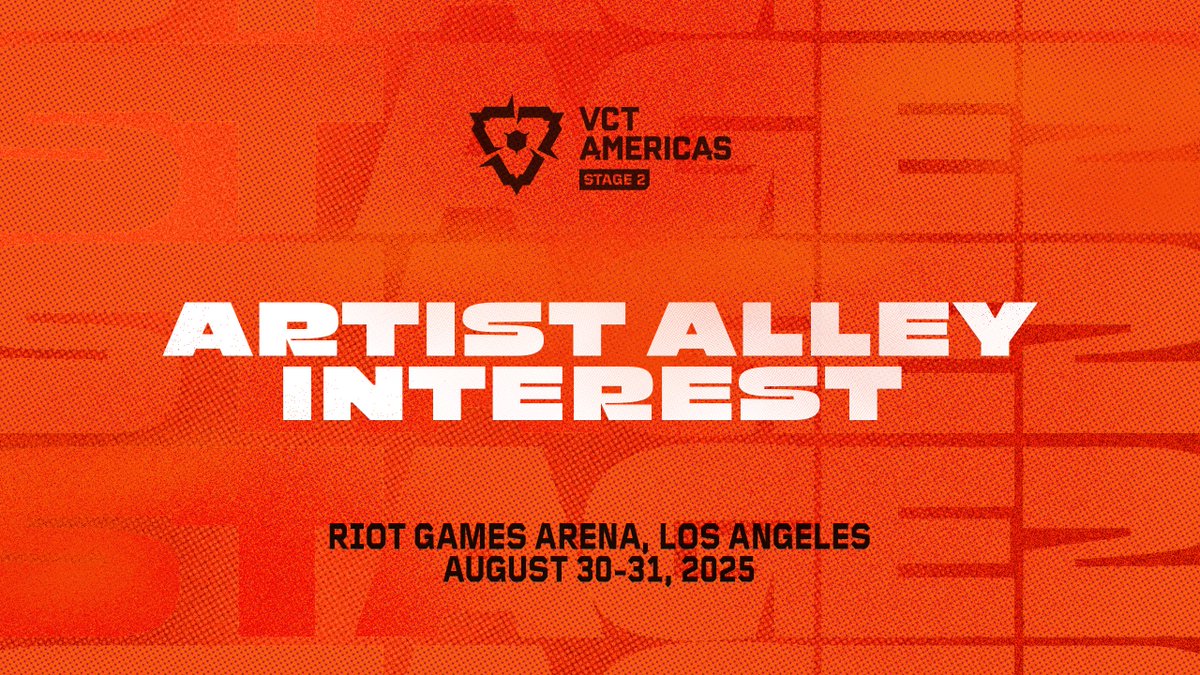 VCT AMERICAS
STAGE 2

ARTIST ALLEY INTEREST

RIOT GAMES ARENA, LOS ANGELES
AUGUST 30-31, 2025